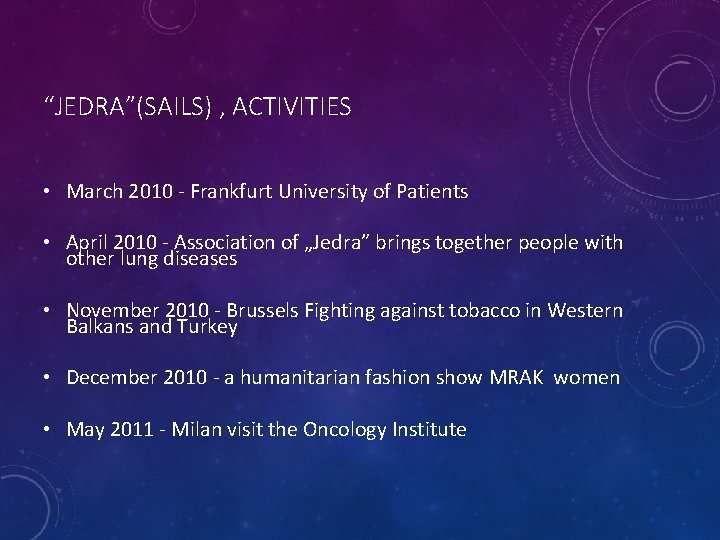 “JEDRA”(SAILS) , ACTIVITIES

• March 2010 - Frankfurt University of Patients

• April 2010 - Association of „Jedra” brings together people with other lung diseases

• November 2010 - Brussels Fighting against tobacco in Western Balkans and Turkey

• December 2010 - a humanitarian fashion show MRAK women

• May 2011 - Milan visit the Oncology Institute